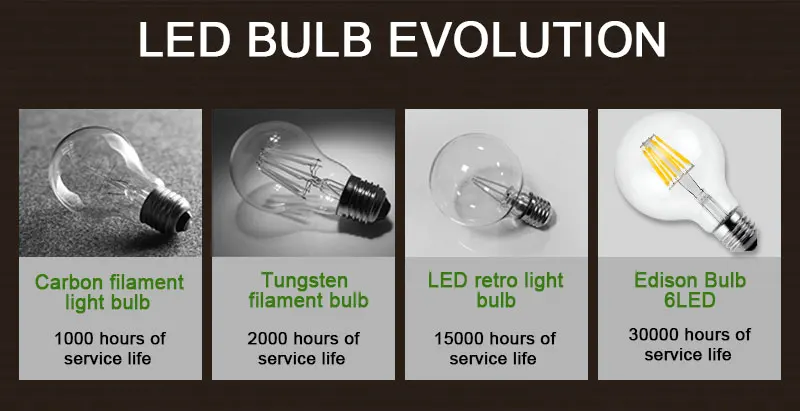 LED BULB EVOLUTION

Carbon filament light bulb

1000 hours of service life

Tungsten filament bulb

2000 hours of service life

LED retro light bulb

15000 hours of service life

Edison Bulb 6LED

30000 hours of service life